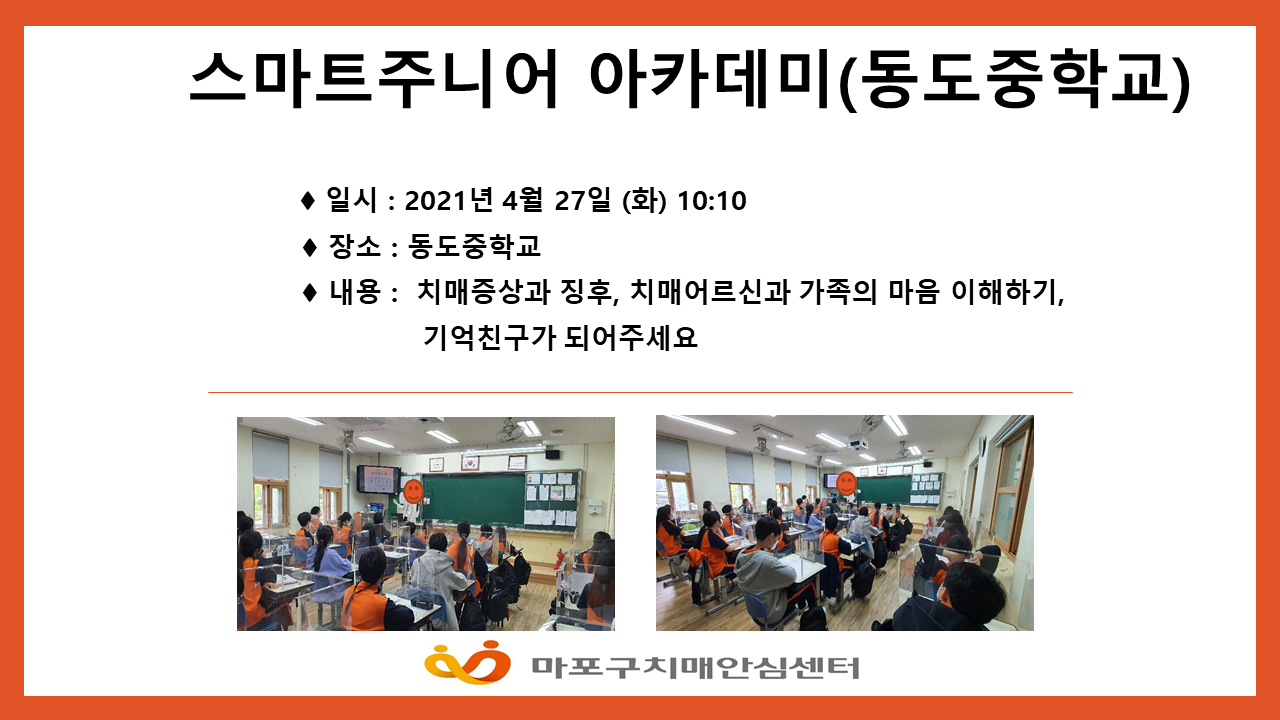 스마트주니어 아카데미(동도중학교)

♦ 일시 : 2021년 4월 27일 (화) 10:10

♦ 장소 : 동도중학교

♦ 내용 : 치매증상과 징후, 치매어르신과 가족의 마음 이해하기, 기억친구가 되어주세요

마포구치매안심센터